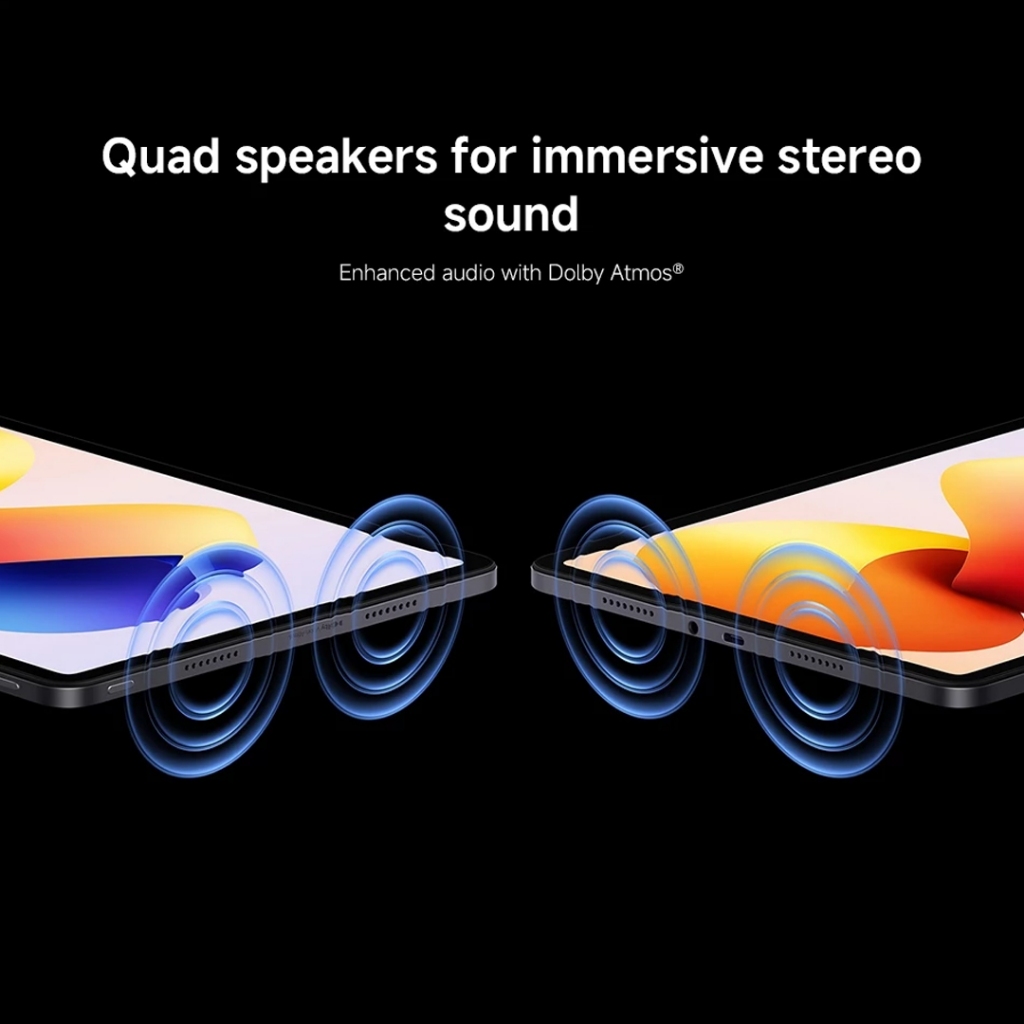 Quad speakers for immersive stereo sound

Enhanced audio with Dolby Atmos®